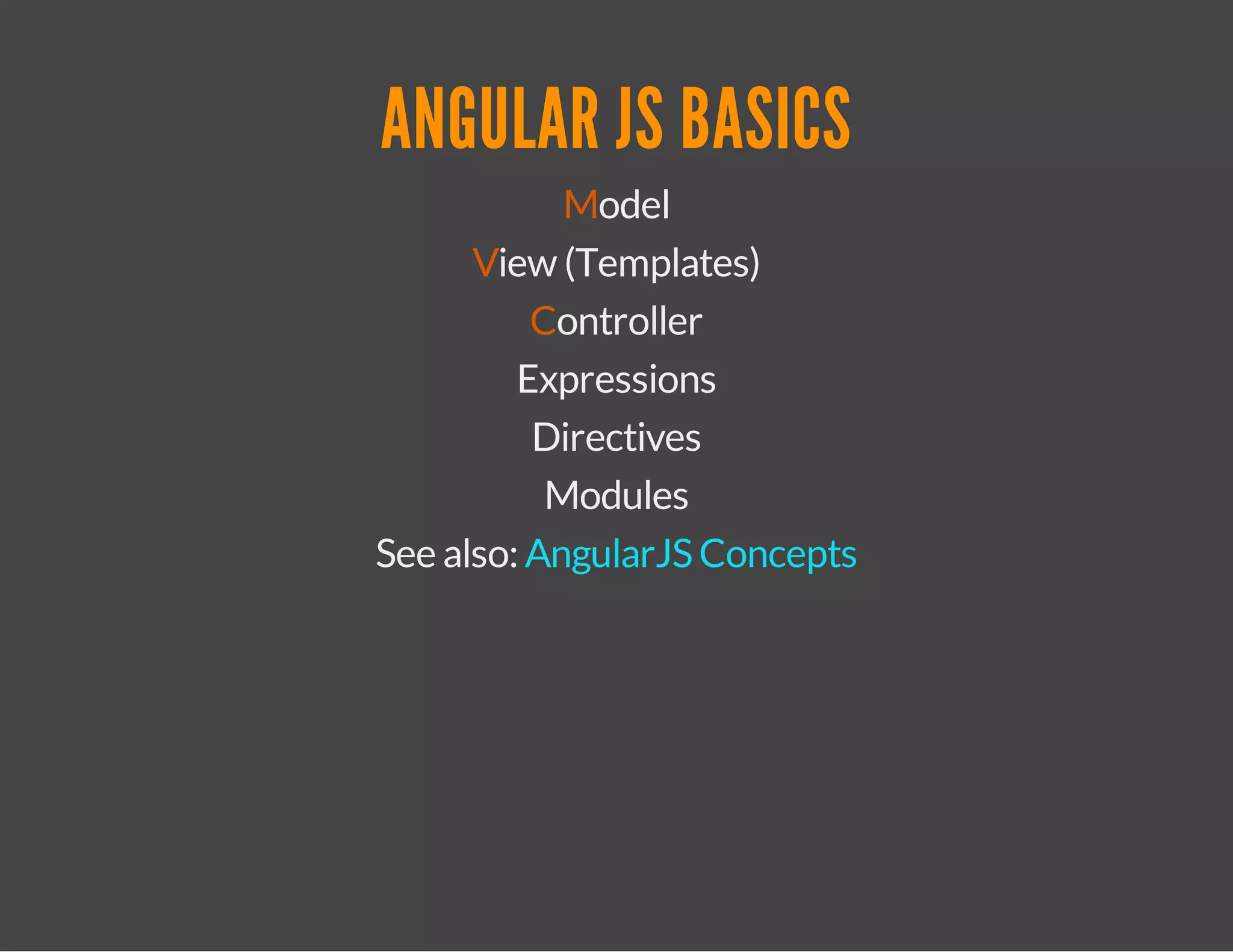 ANGULAR JS BASICS

Model

View (Templates)

Controller

Expressions

Directives

Modules

See also: AngularJS Concepts